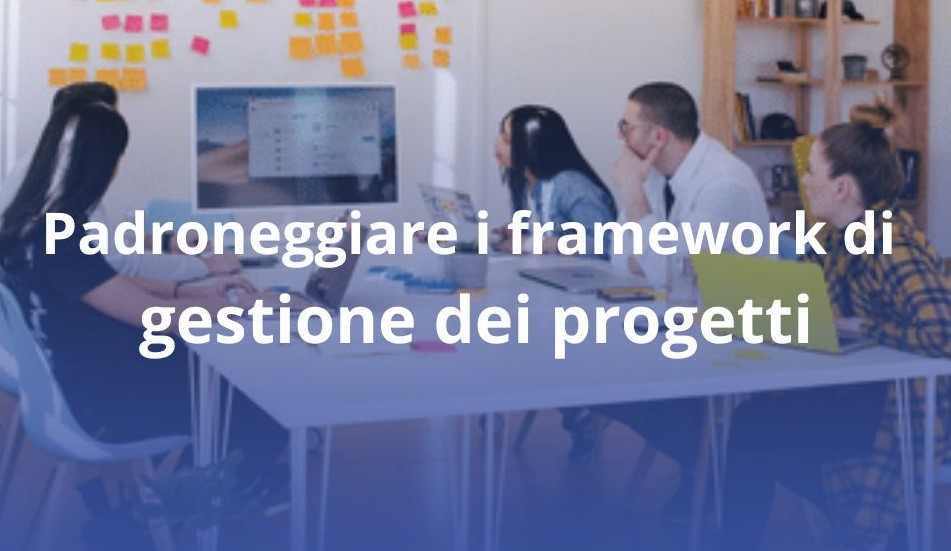 Padroneggiare i framework di gestione dei progetti